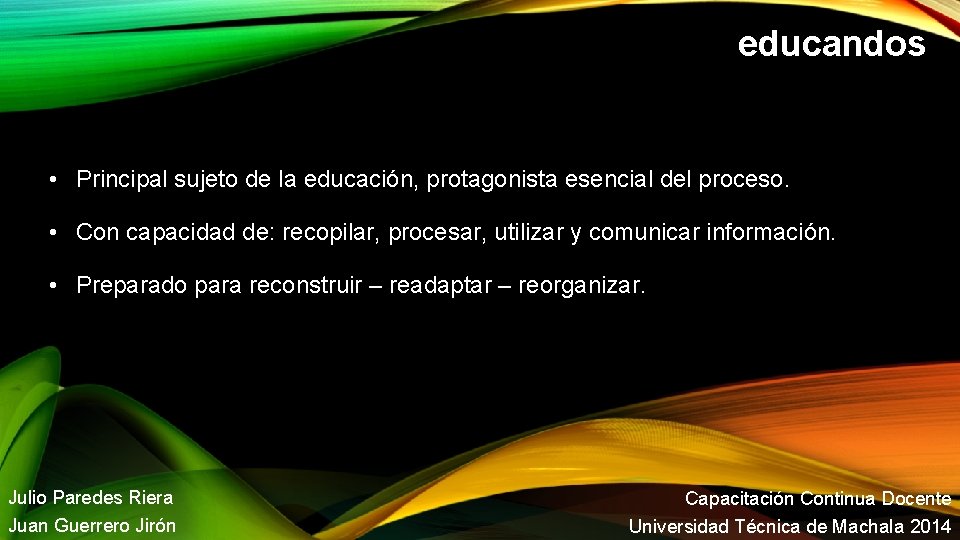 educandos

• Principal sujeto de la educación, protagonista esencial del proceso.

• Con capacidad de: recopilar, procesar, utilizar y comunicar información.

• Preparado para reconstruir – readaptar – reorganizar.

Julio Paredes Riera
Juan Guerrero Jirón

Capacitación Continua Docente
Universidad Técnica de Machala 2014